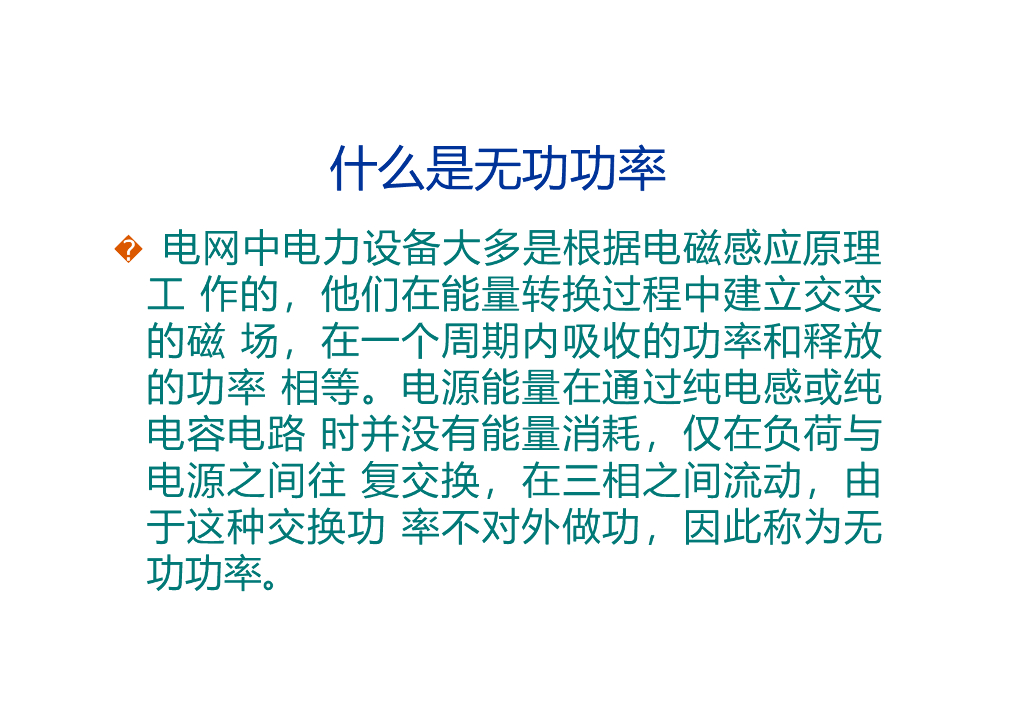 什么是无功功率

� 电网中电力设备大多是根据电磁感应原理工 作的，他们在能量转换过程中建立交变的磁 场，在一个周期内吸收的功率和释放的功率 相等。电源能量在通过纯电感或纯电容电路 时并没有能量消耗，仅在负荷与电源之间往 复交换，在三相之间流动，由于这种交换功 率不对外做功，因此称为无功功率。